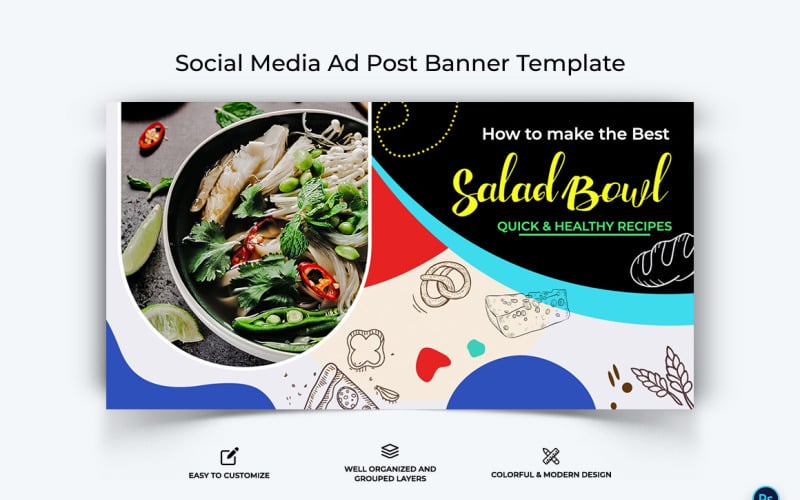 Social Media Ad Post Banner Template

How to make the Best

Salad Bowl

QUICK & HEALTHY RECIPES

EASY TO CUSTOMIZE

WELL ORGANIZED AND GROUPED LAYERS

COLORFUL & MODERN DESIGN

Ps